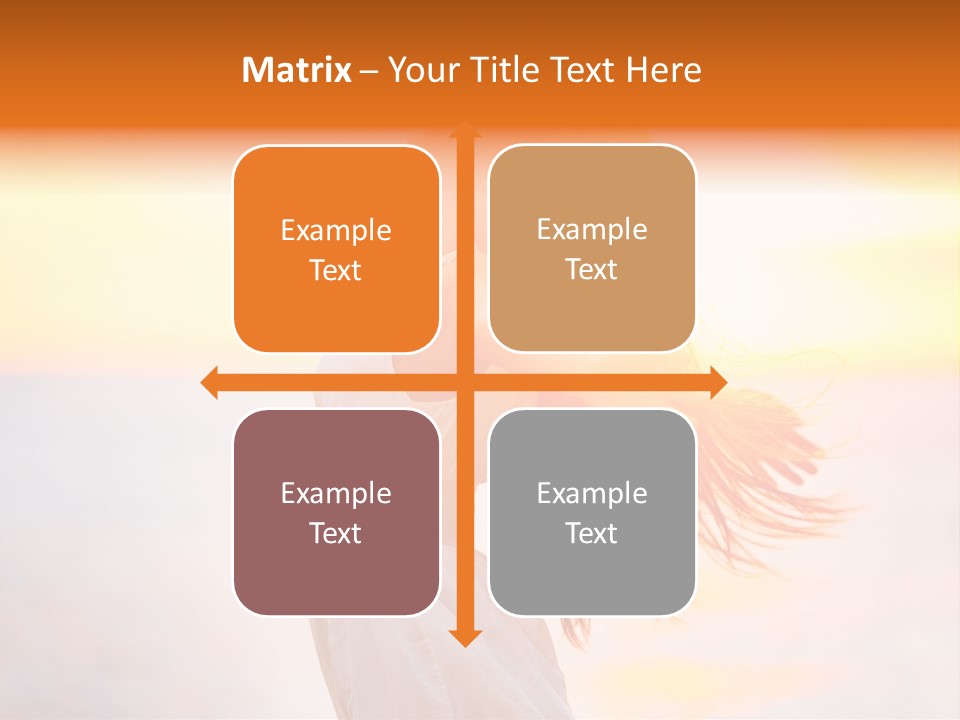 Matrix – Your Title Text Here

Example Text

Example Text

Example Text

Example Text